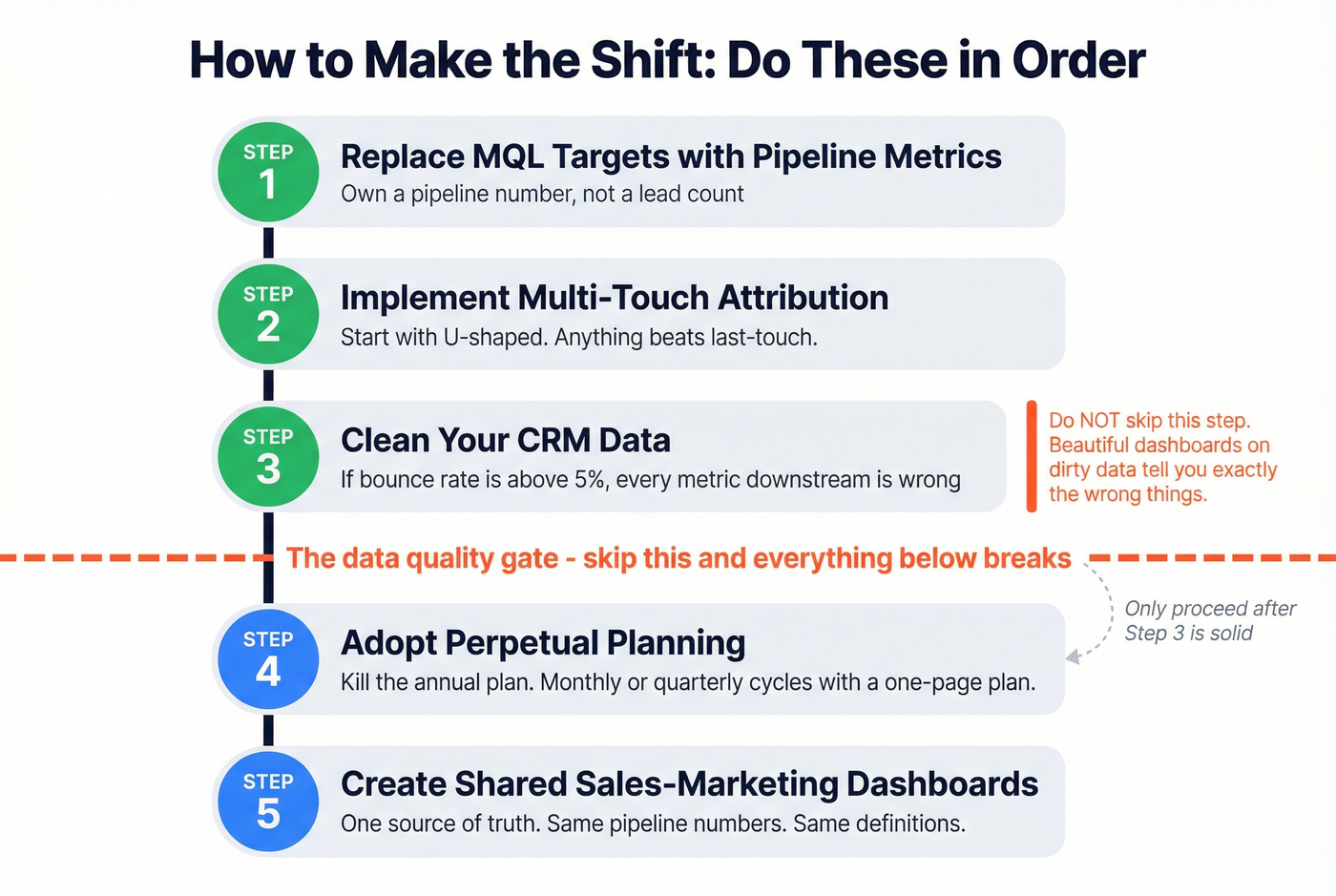 How to Make the Shift: Do These in Order

STEP 1
Replace MQL Targets with Pipeline Metrics
Own a pipeline number, not a lead count

STEP 2
Implement Multi-Touch Attribution
Start with U-shaped. Anything beats last-touch.

STEP 3
Clean Your CRM Data
If bounce rate is above 5%, every metric downstream is wrong

Do NOT skip this step. Beautiful dashboards on dirty data tell you exactly the wrong things.

The data quality gate - skip this and everything below breaks

Only proceed after Step 3 is solid

STEP 4
Adopt Perpetual Planning
Kill the annual plan. Monthly or quarterly cycles with a one-page plan.

STEP 5
Create Shared Sales-Marketing Dashboards
One source of truth. Same pipeline numbers. Same definitions.